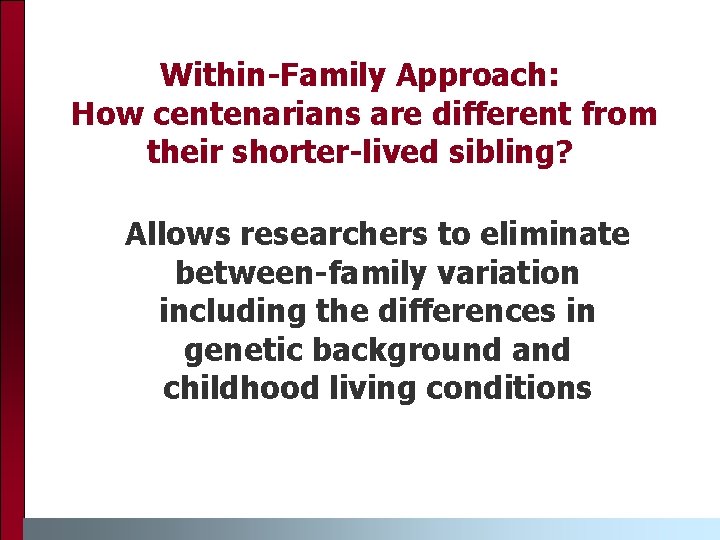 Within-Family Approach:
How centenarians are different from their shorter-lived sibling?

Allows researchers to eliminate between-family variation including the differences in genetic background and childhood living conditions